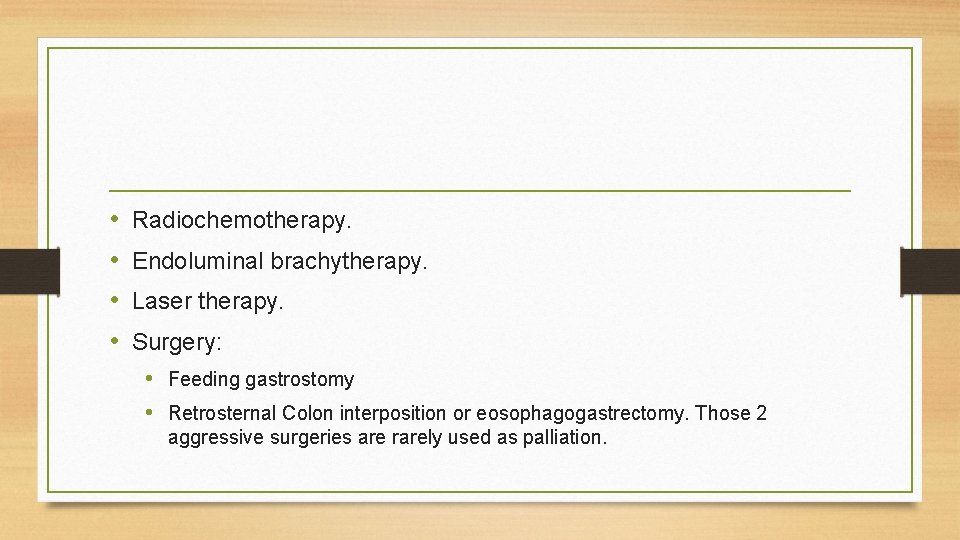 • Radiochemotherapy.
• Endoluminal brachytherapy.
• Laser therapy.
• Surgery:
  • Feeding gastrostomy
  • Retrosternal Colon interposition or eosophagogastrectomy. Those 2 aggressive surgeries are rarely used as palliation.